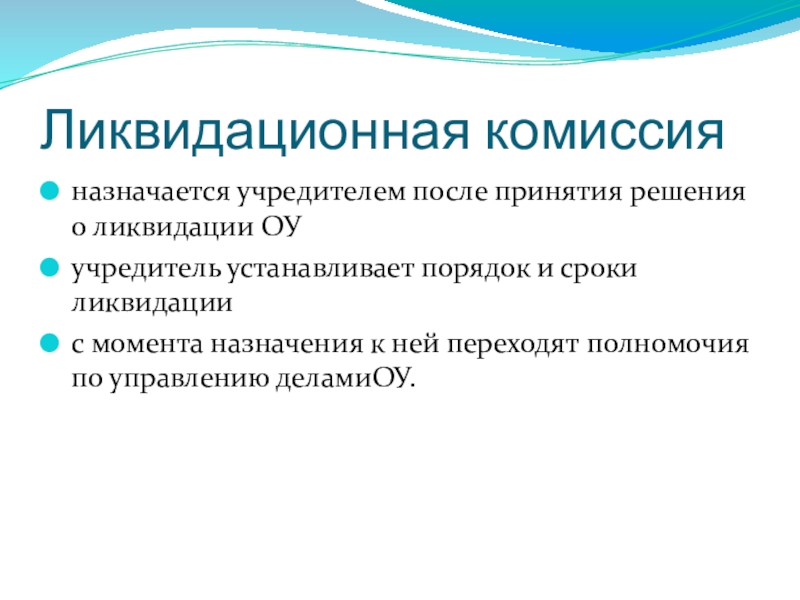 Ликвидационная комиссия

назначается учредителем после принятия решения о ликвидации ОУ

учредитель устанавливает порядок и сроки ликвидации

с момента назначения к ней переходят полномочия по управлению деламиОУ.